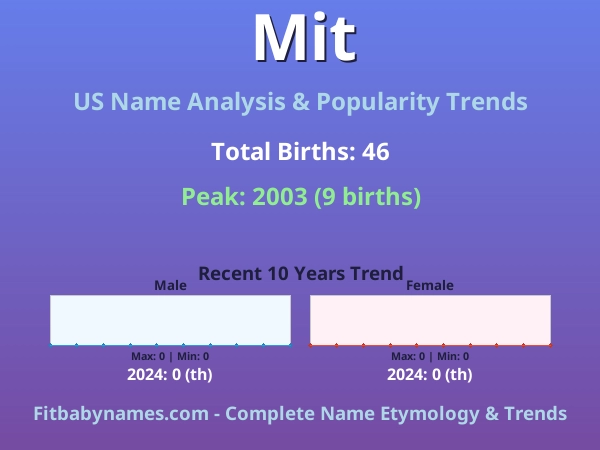 Mit

US Name Analysis & Popularity Trends

Total Births: 46

Peak: 2003 (9 births)

Recent 10 Years Trend

Male

Max: 0 | Min: 0

2024: 0 (th)

Female

Max: 0 | Min: 0

2024: 0 (th)

Fitbabynames.com - Complete Name Etymology & Trends